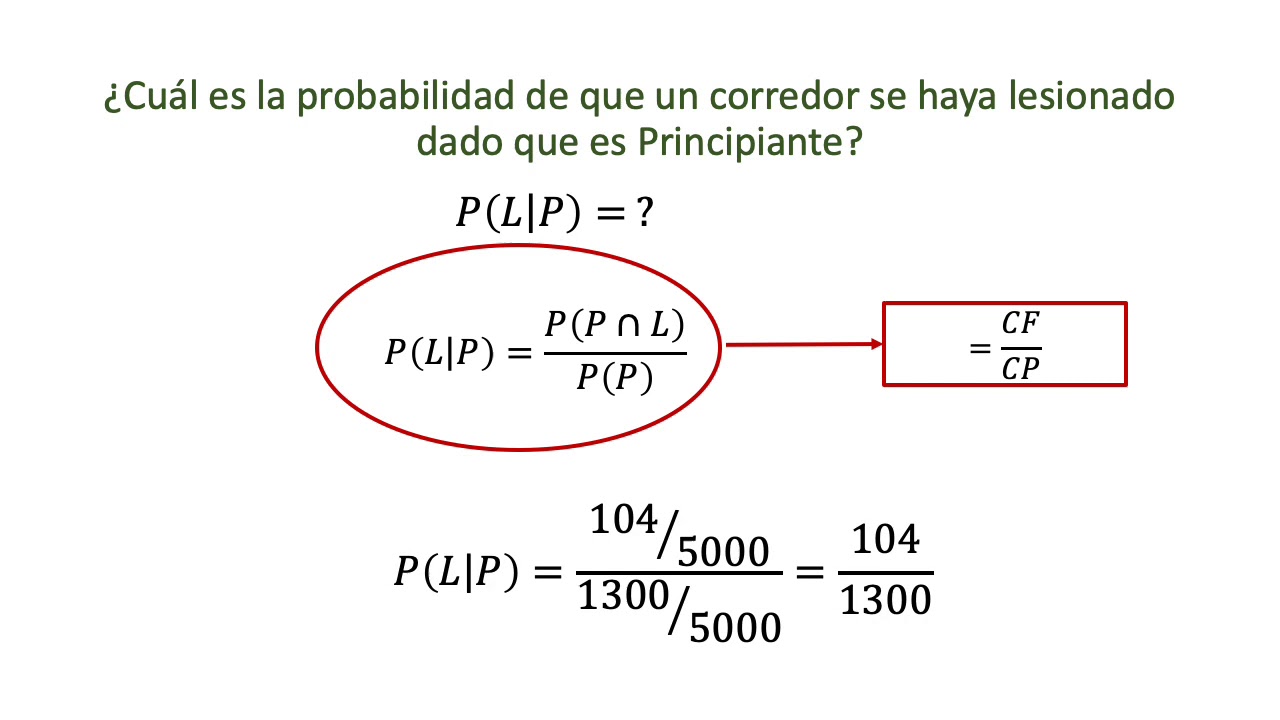 ¿Cuál es la probabilidad de que un corredor se haya lesionado dado que es Principiante?

$P(L|P) = ?$

$P(L|P) = \frac{P(P \cap L)}{P(P)}$

$= \frac{CF}{CP}$

$P(L|P) = \frac{104/5000}{1300/5000} = \frac{104}{1300}$